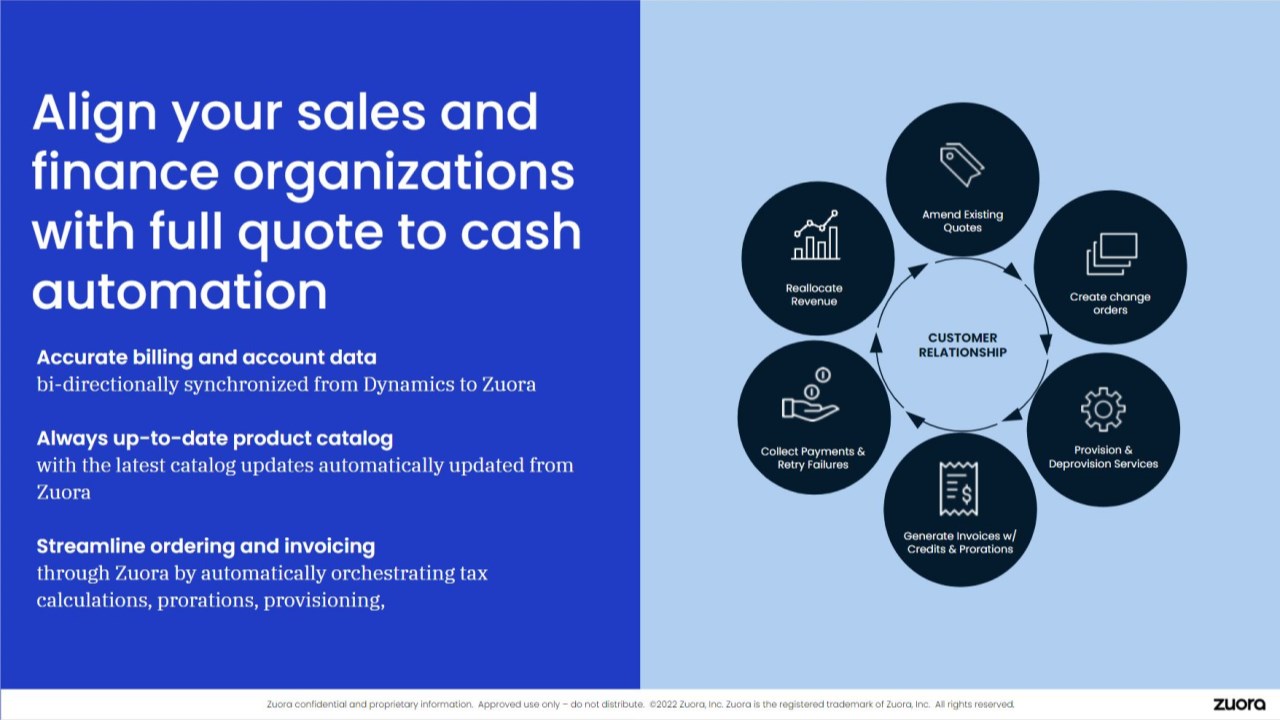 Align your sales and finance organizations with full quote to cash automation

Accurate billing and account data
bi-directionally synchronized from Dynamics to Zuora

Always up-to-date product catalog
with the latest catalog updates automatically updated from Zuora

Streamline ordering and invoicing
through Zuora by automatically orchestrating tax calculations, prorations, provisioning,

Amend Existing Quotes

Create change orders

Provision & Deprovision Services

Generate Invoices w/ Credits & Prorations

Collect Payments & Retry Failures

Reallocate Revenue

CUSTOMER RELATIONSHIP

Zuora confidential and proprietary information. Approved use only – do not distribute. ©2022 Zuora, Inc. Zuora is the registered trademark of Zuora, Inc. All rights reserved.

zuora